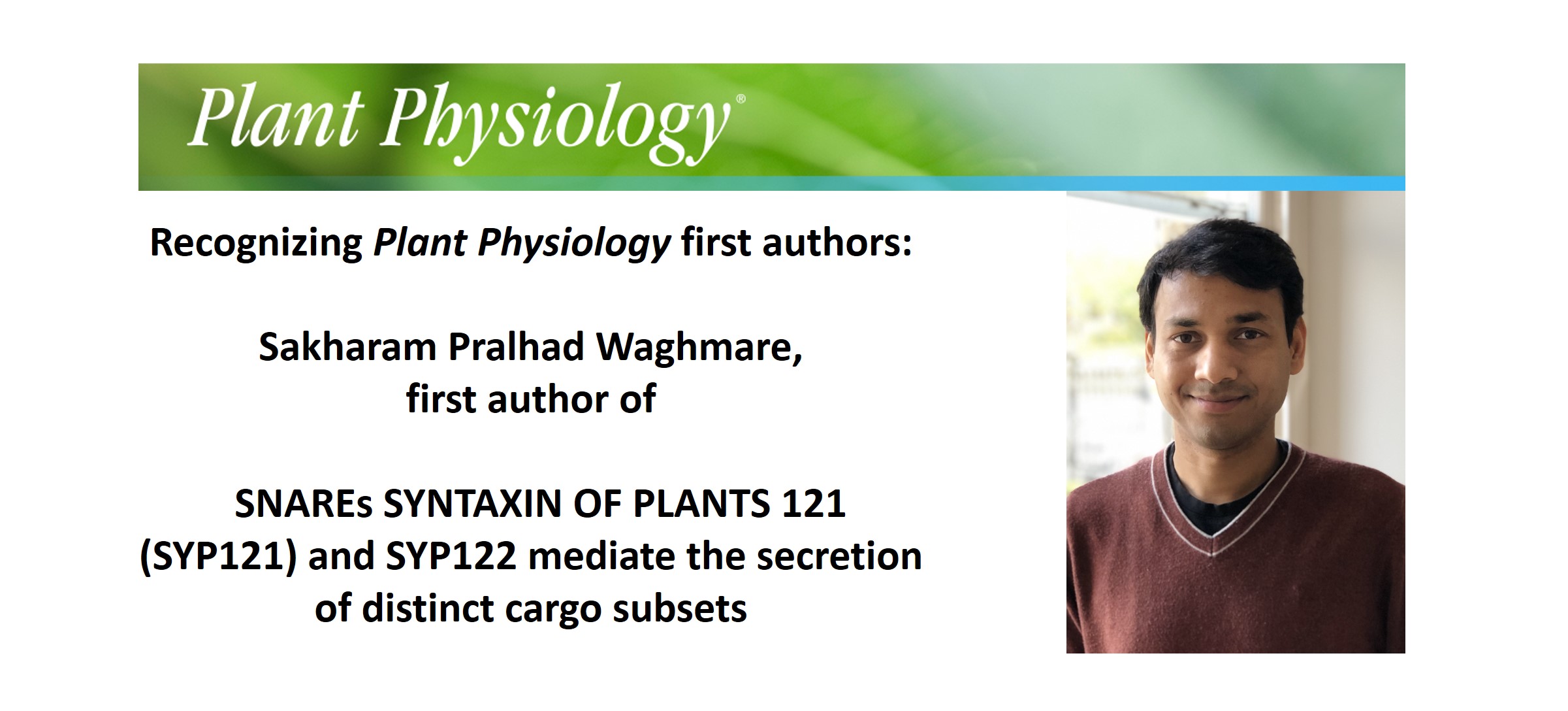 Plant Physiology®

Recognizing Plant Physiology first authors:

Sakharam Pralhad Waghmare,
first author of

SNAREs SYNTAXIN OF PLANTS 121 (SYP121) and SYP122 mediate the secretion of distinct cargo subsets